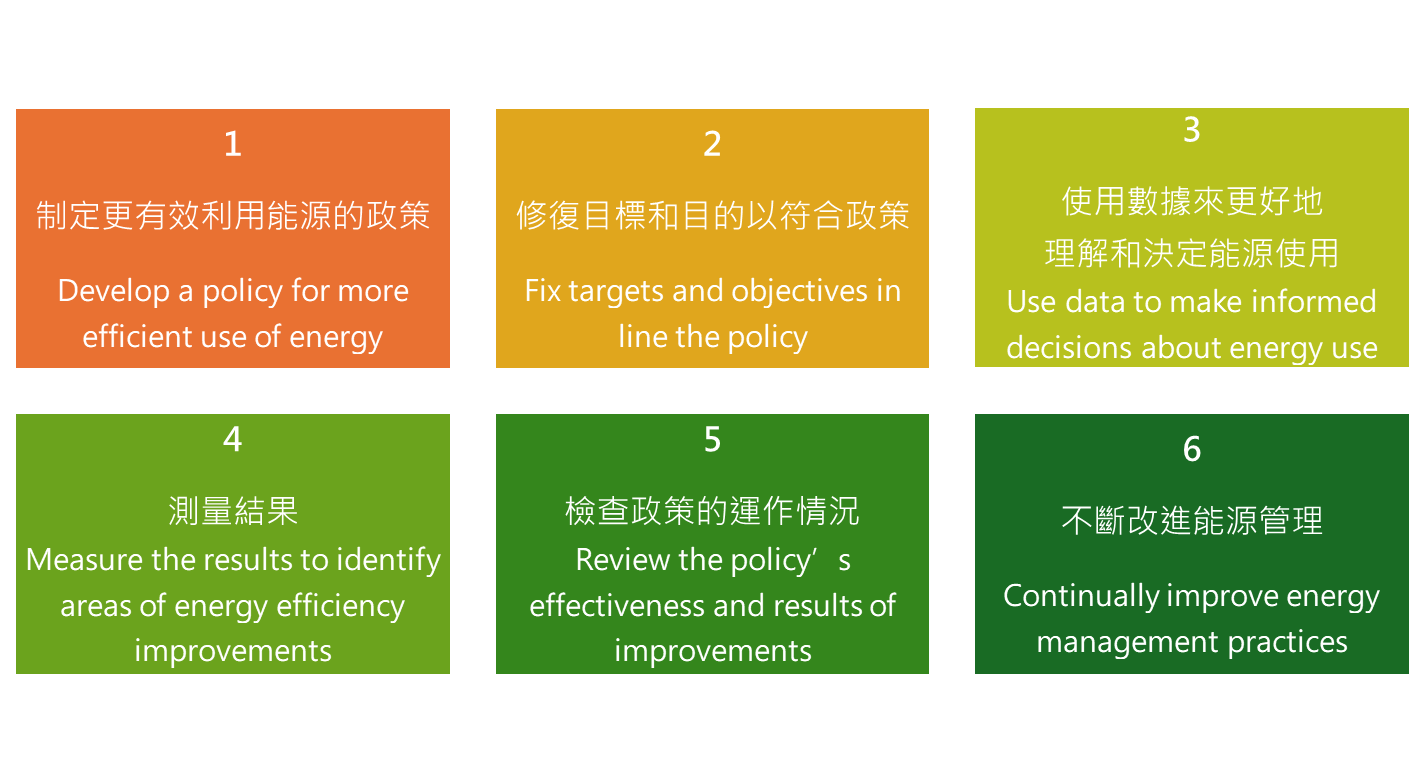 1

制定更有效利用能源的政策

Develop a policy for more efficient use of energy

2

修復目標和目的以符合政策

Fix targets and objectives in line the policy

3

使用數據來更好地理解和決定能源使用

Use data to make informed decisions about energy use

4

測量結果

Measure the results to identify areas of energy efficiency improvements

5

檢查政策的運作情況

Review the policy’s effectiveness and results of improvements

6

不斷改進能源管理

Continually improve energy management practices